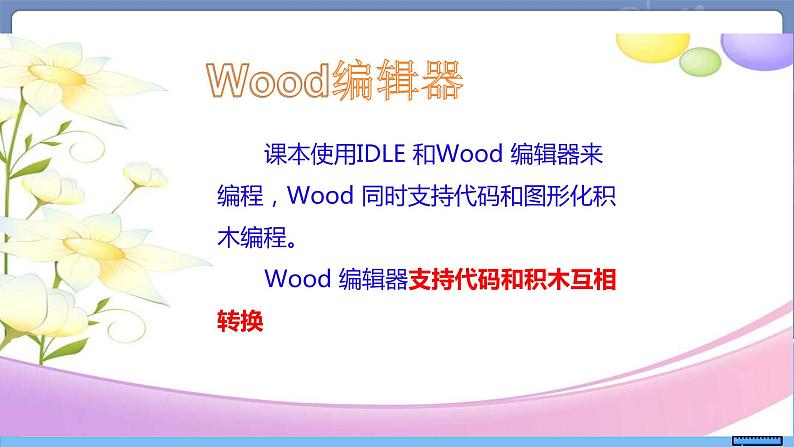 Wood编辑器

课本使用IDLE 和Wood 编辑器来编程，Wood 同时支持代码和图形化积木编程。

Wood 编辑器支持代码和积木互相转换